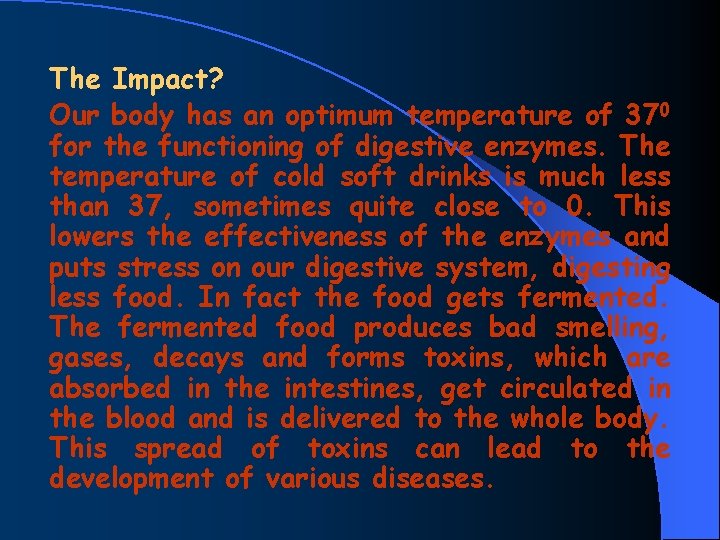 The Impact?

Our body has an optimum temperature of $37^0$ for the functioning of digestive enzymes. The temperature of cold soft drinks is much less than 37, sometimes quite close to 0. This lowers the effectiveness of the enzymes and puts stress on our digestive system, digesting less food. In fact the food gets fermented. The fermented food produces bad smelling, gases, decays and forms toxins, which are absorbed in the intestines, get circulated in the blood and is delivered to the whole body. This spread of toxins can lead to the development of various diseases.